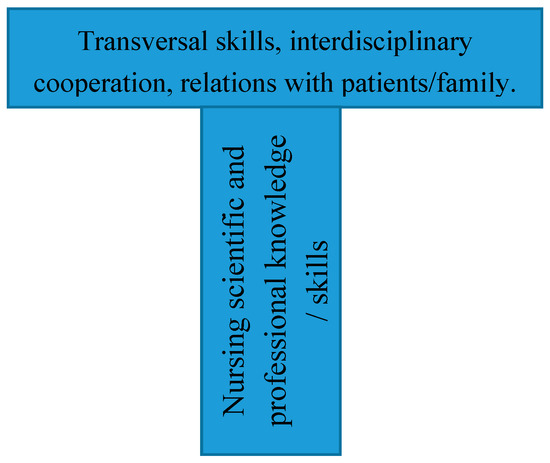 Transversal skills, interdisciplinary cooperation, relations with patients/family.

Nursing scientific and professional knowledge / skills